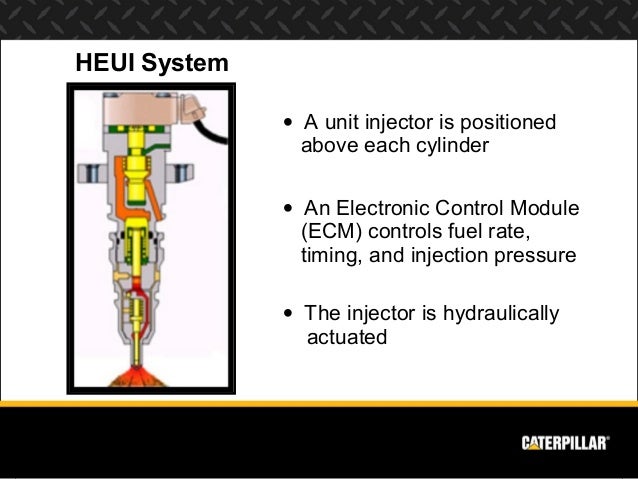 HEUI System

• A unit injector is positioned above each cylinder

• An Electronic Control Module (ECM) controls fuel rate, timing, and injection pressure

• The injector is hydraulically actuated

CATERPILLAR®